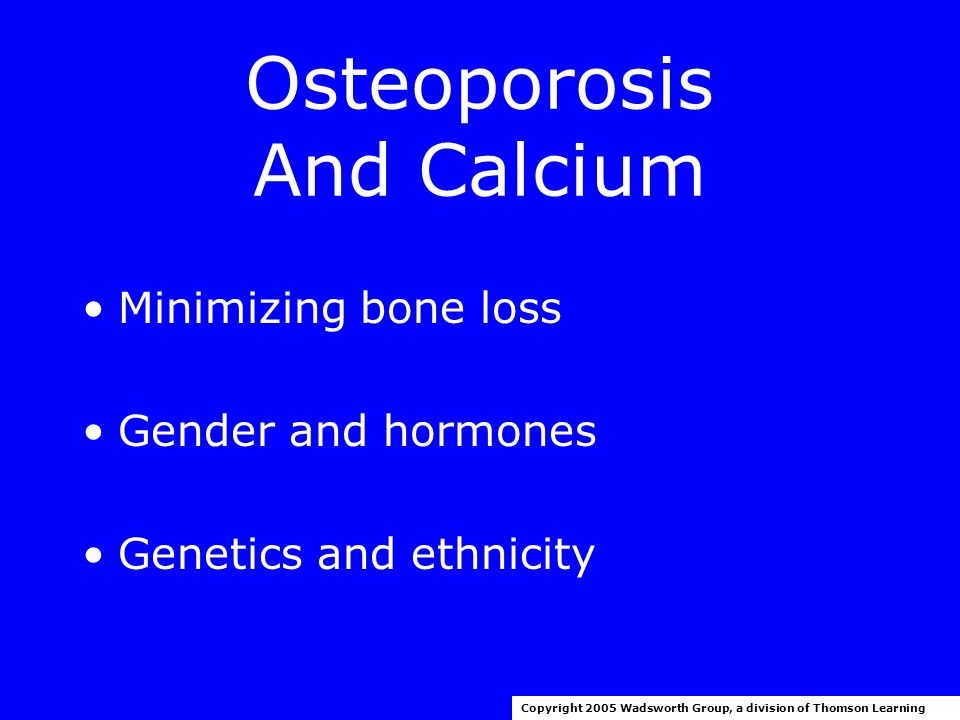 Osteoporosis
And Calcium

• Minimizing bone loss

• Gender and hormones

• Genetics and ethnicity

Copyright 2005 Wadsworth Group, a division of Thomson Learning